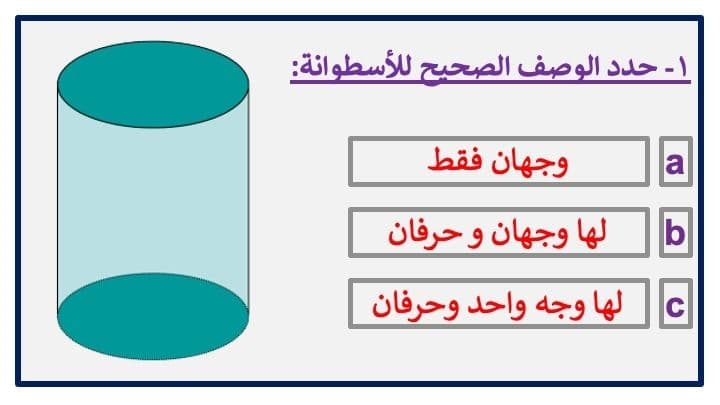 ١- حدد الوصف الصحيح للأسطوانة:

a وجهان فقط

b لها وجهان و حرفان

c لها وجه واحد وحرفان